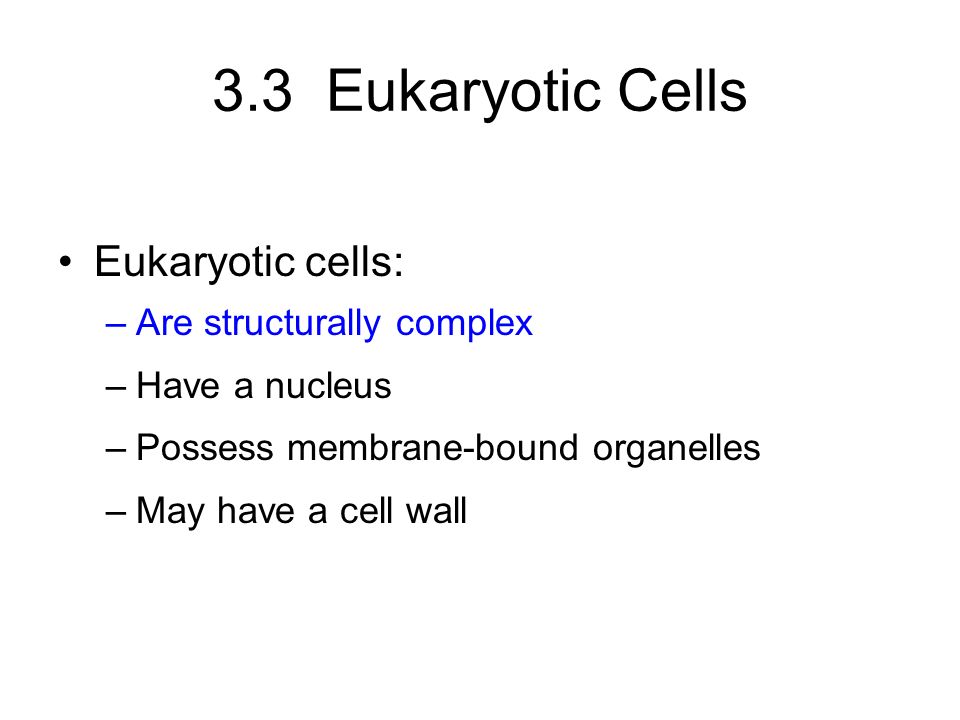 3.3 Eukaryotic Cells

• Eukaryotic cells:
– Are structurally complex
– Have a nucleus
– Possess membrane-bound organelles
– May have a cell wall